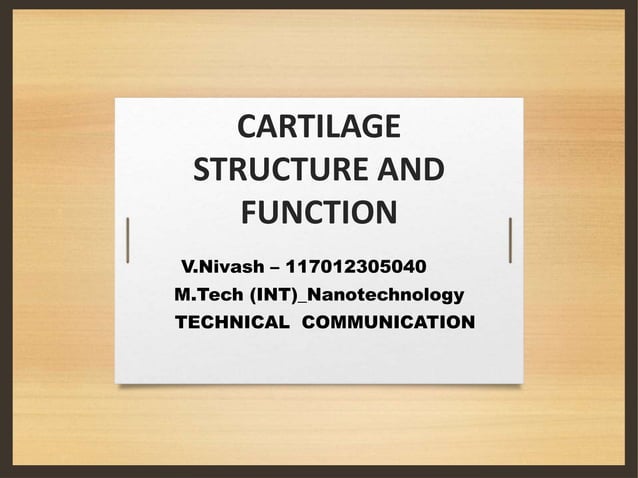 CARTILAGE STRUCTURE AND FUNCTION

V.Nivash – 117012305040
M.Tech (INT)_Nanotechnology
TECHNICAL COMMUNICATION